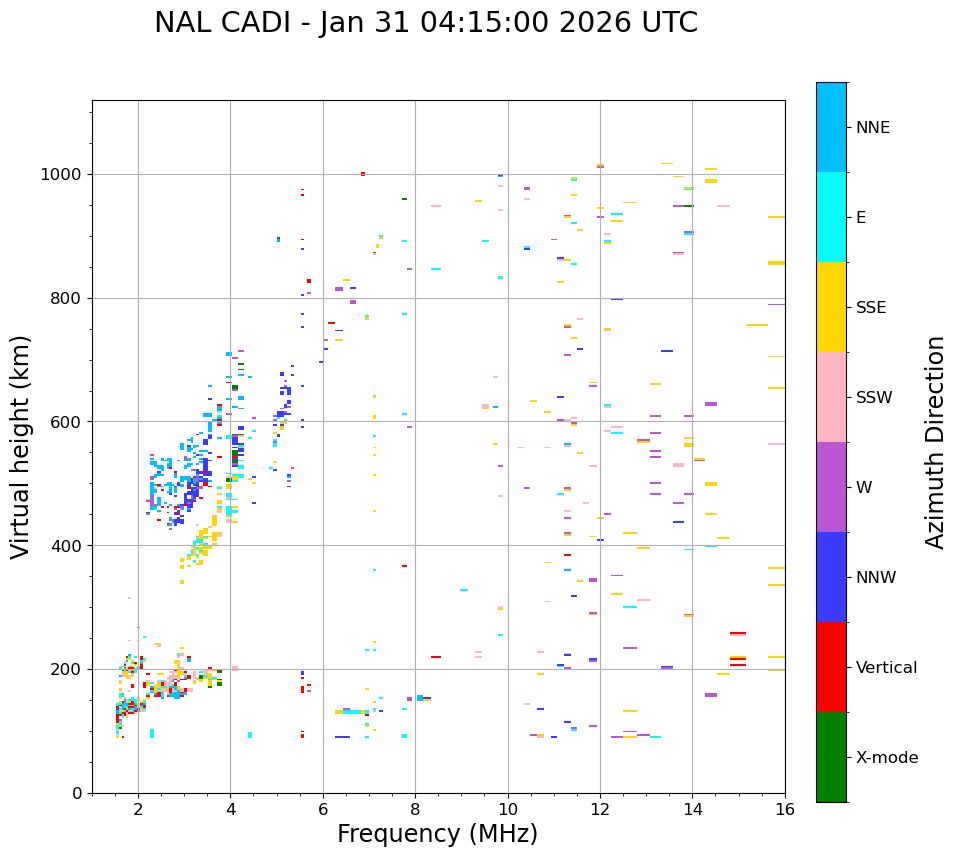 NAL CADI - Jan 31 04:15:00 2026 UTC

Virtual height (km)

1000
800
600
400
200
0

2
4
6
8
10
12
14
16

Frequency (MHz)

NNE
E
SSE
SSW
W
NNW
Vertical
X-mode

Azimuth Direction